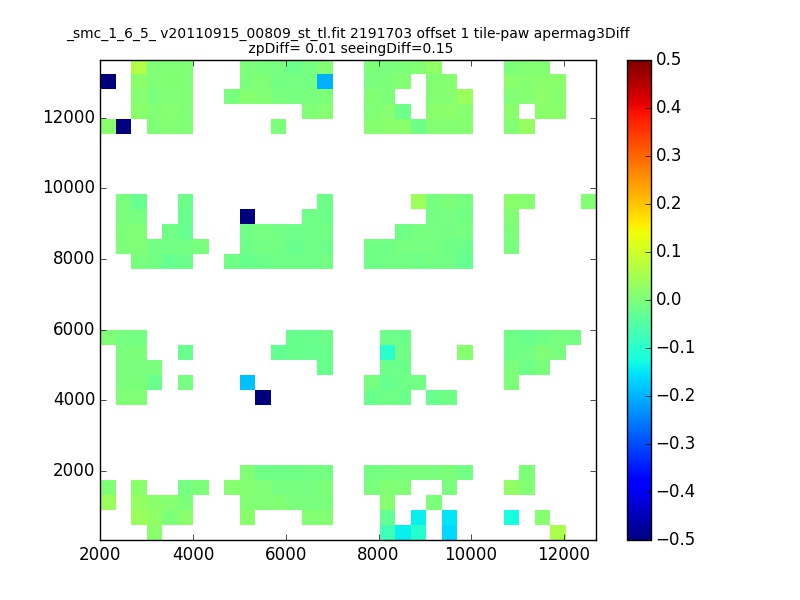 _smc_1_6_5_ v20110915_00809_st_tl.fit 2191703 offset 1 tile-paw apermag3Diff
zpDiff= 0.01 seeingDiff=0.15

12000
10000
8000
6000
4000
2000

2000 4000 6000 8000 10000 12000

0.5
0.4
0.3
0.2
0.1
0.0
−0.1
−0.2
−0.3
−0.4
−0.5